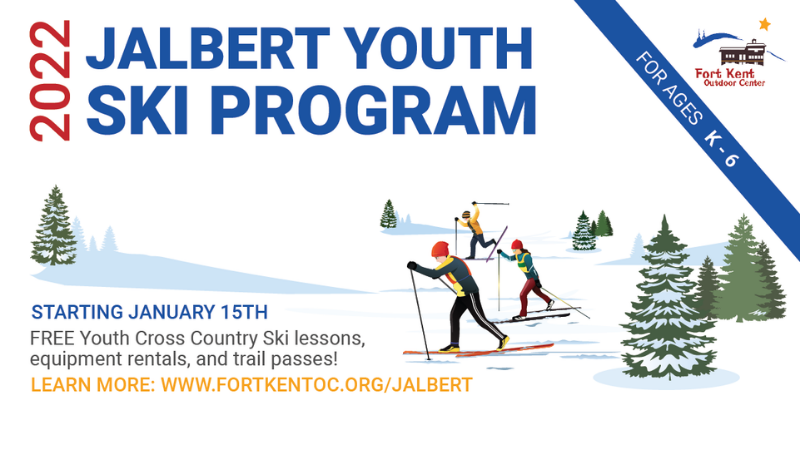 2022
JALBERT YOUTH SKI PROGRAM

FOR AGES K - 6

Fort Kent Outdoor Center

STARTING JANUARY 15TH
FREE Youth Cross Country Ski lessons, equipment rentals, and trail passes!
LEARN MORE: WWW.FORTKENTOC.ORG/JALBERT